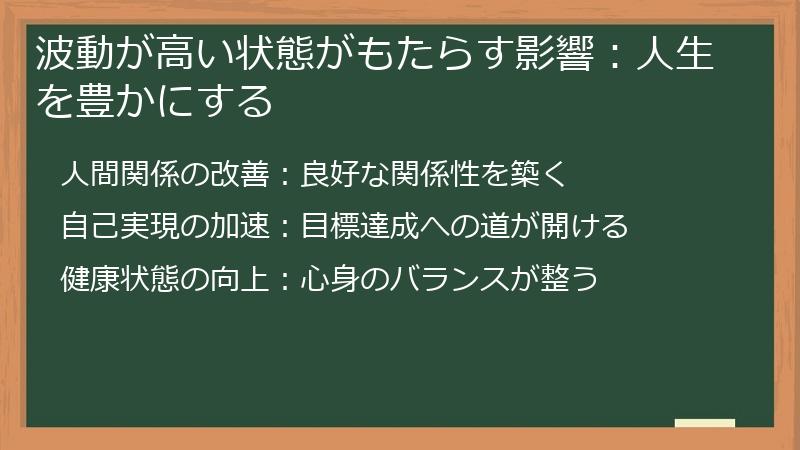 波動が高い状態がもたらす影響：人生を豊かにする

人間関係の改善：良好な関係性を築く

自己実現の加速：目標達成への道が開ける

健康状態の向上：心身のバランスが整う